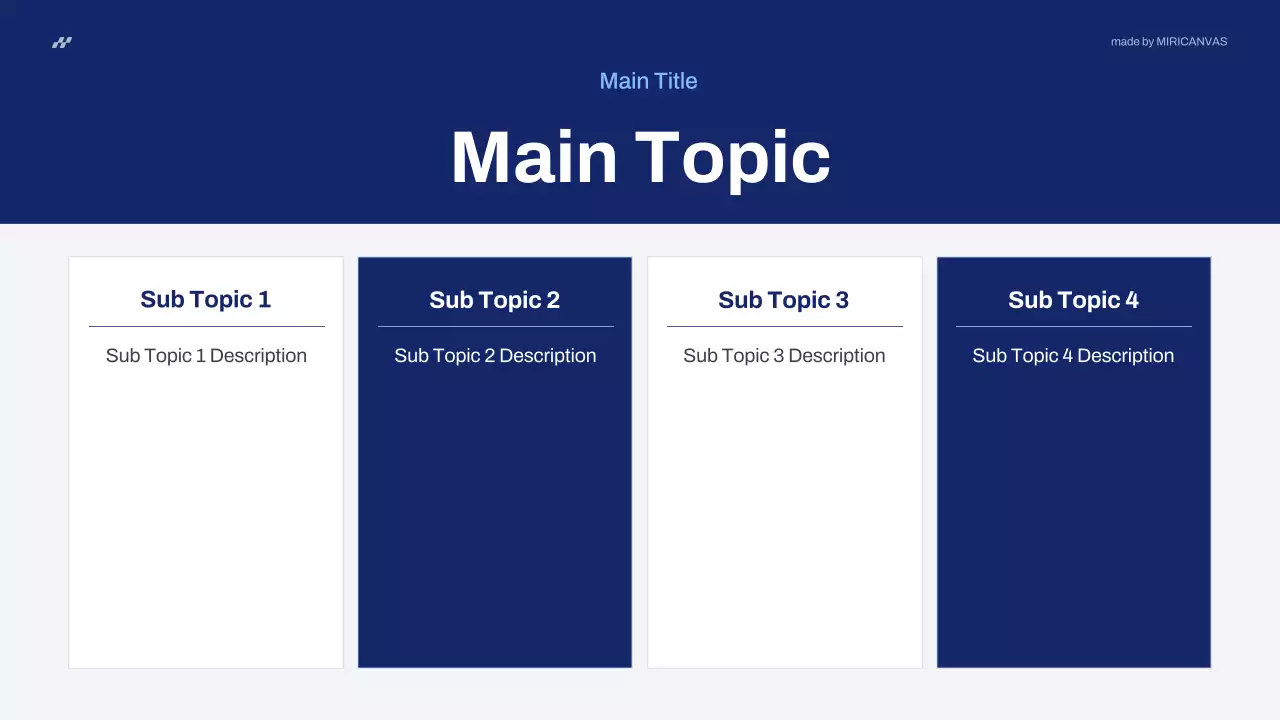 made by MIRICANVAS

Main Title

Main Topic

Sub Topic 1

Sub Topic 1 Description

Sub Topic 2

Sub Topic 2 Description

Sub Topic 3

Sub Topic 3 Description

Sub Topic 4

Sub Topic 4 Description